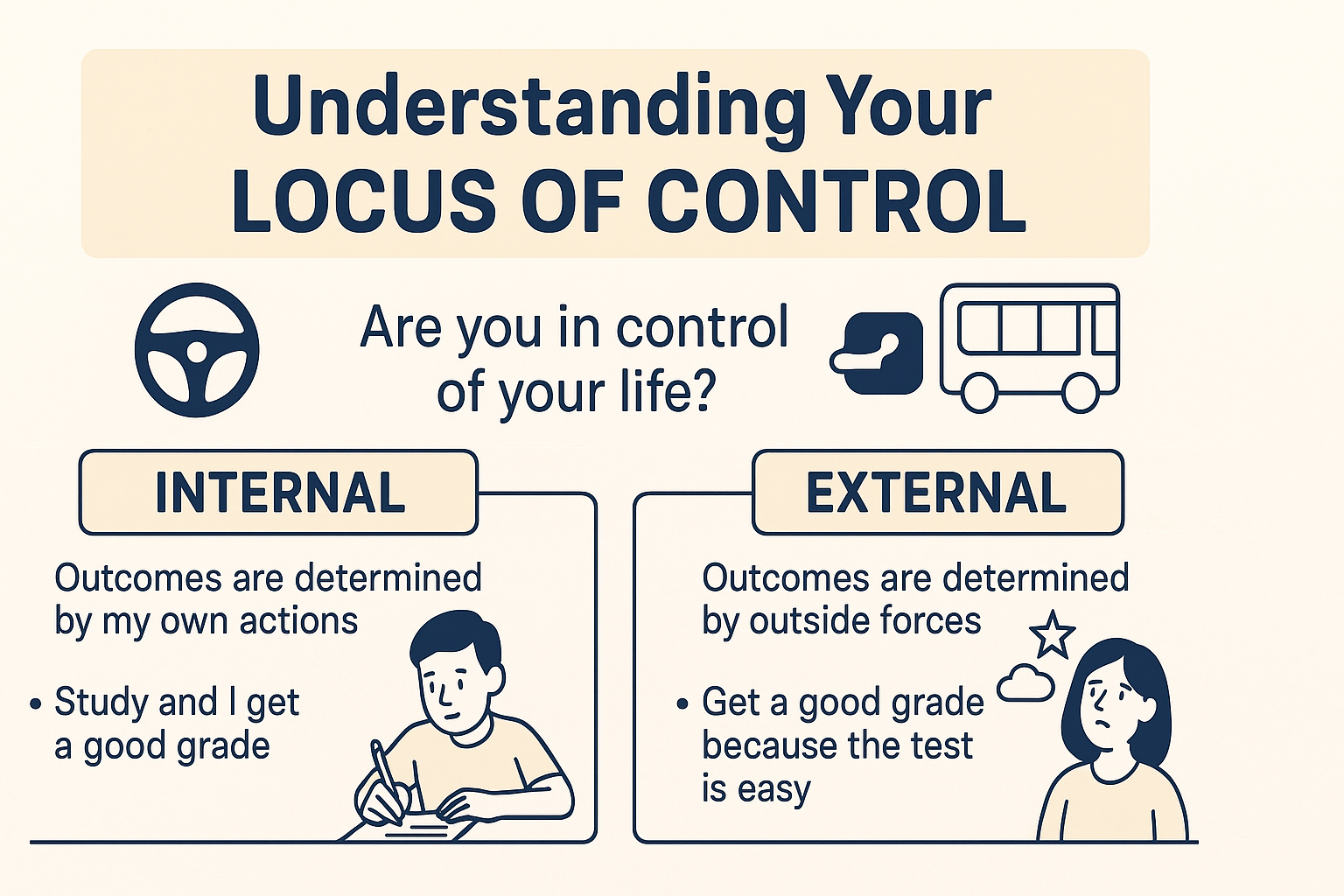 Understanding Your
LOCUS OF CONTROL

Are you in control of your life?

INTERNAL

Outcomes are determined by my own actions

• Study and I get a good grade

EXTERNAL

Outcomes are determined by outside forces

• Get a good grade because the test is easy